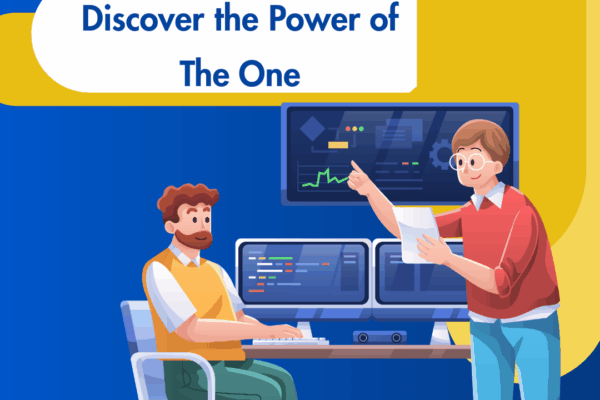 Discover the Power of The One